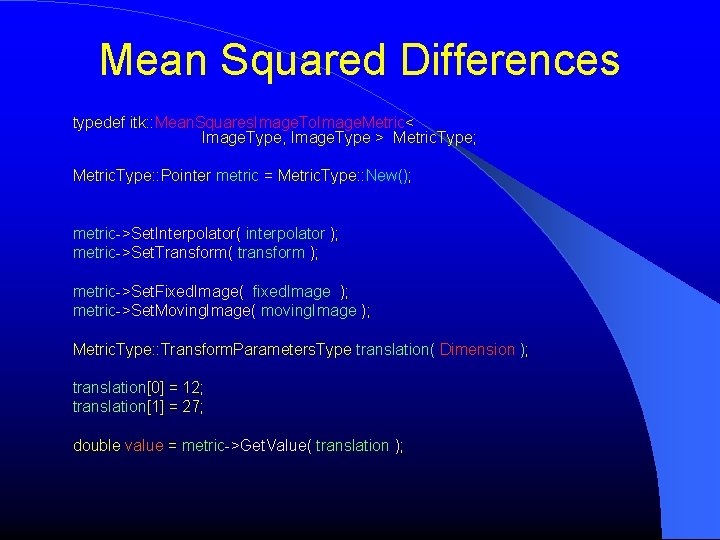 Mean Squared Differences

typedef itk::MeanSquaresImageToImageMetric< ImageType, ImageType > MetricType;

MetricType::Pointer metric = MetricType::New();

metric->SetInterpolator( interpolator );
metric->SetTransform( transform );

metric->SetFixedImage( fixedImage );
metric->SetMovingImage( movingImage );

MetricType::TransformParametersType translation( Dimension );

translation[0] = 12;
translation[1] = 27;

double value = metric->GetValue( translation );